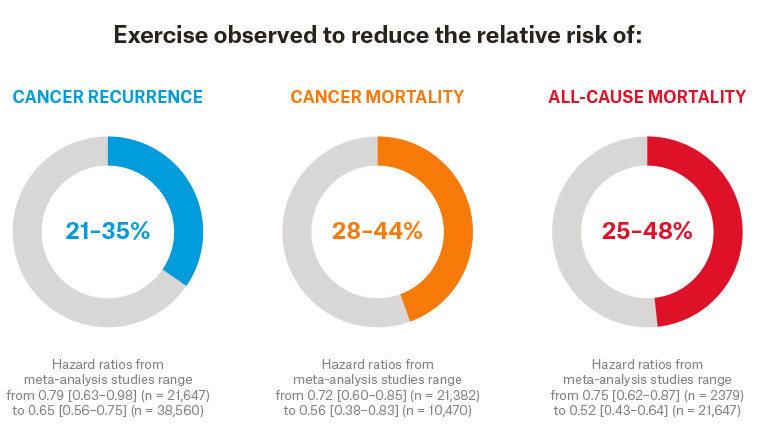 Exercise observed to reduce the relative risk of:

CANCER RECURRENCE

21–35%

Hazard ratios from meta-analysis studies range from 0.79 [0.63–0.98] (n = 21,647) to 0.65 [0.56–0.75] (n = 38,560)

CANCER MORTALITY

28–44%

Hazard ratios from meta-analysis studies range from 0.72 [0.60–0.85] (n = 21,382) to 0.56 [0.38–0.83] (n = 10,470)

ALL-CAUSE MORTALITY

25–48%

Hazard ratios from meta-analysis studies range from 0.75 [0.62–0.87] (n = 2379) to 0.52 [0.43–0.64] (n = 21,647)